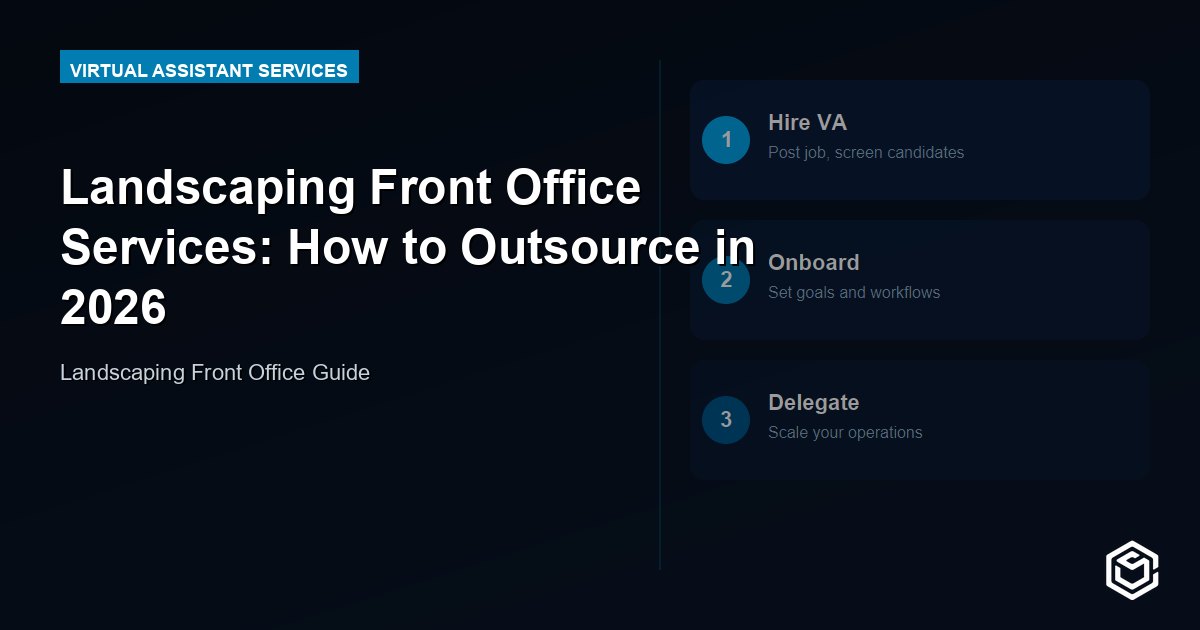 VIRTUAL ASSISTANT SERVICES

Landscaping Front Office Services: How to Outsource in 2026

Landscaping Front Office Guide

1 Hire VA
Post job, screen candidates

2 Onboard
Set goals and workflows

3 Delegate
Scale your operations